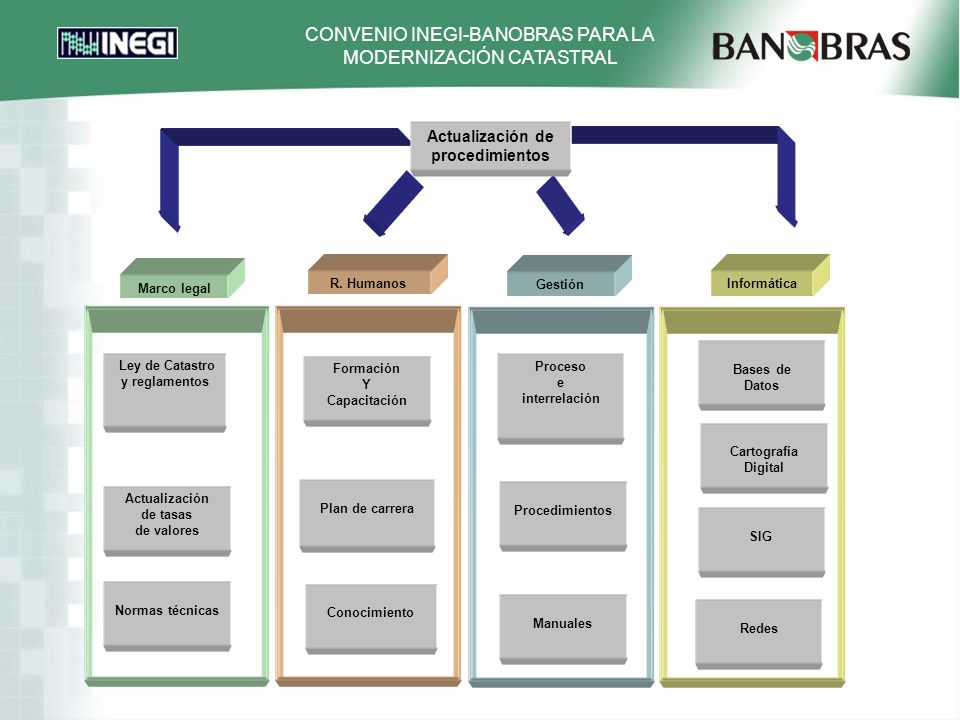 INEGI

CONVENIO INEGI-BANOBRAS PARA LA MODERNIZACIÓN CATASTRAL

BANOBRAS

Actualización de procedimientos

Marco legal

Ley de Catastro y reglamentos

Actualización de tasas de valores

Normas técnicas

R. Humanos

Formación Y Capacitación

Plan de carrera

Conocimiento

Gestión

Proceso e interrelación

Procedimientos

Manuales

Informática

Bases de Datos

Cartografía Digital

SIG

Redes